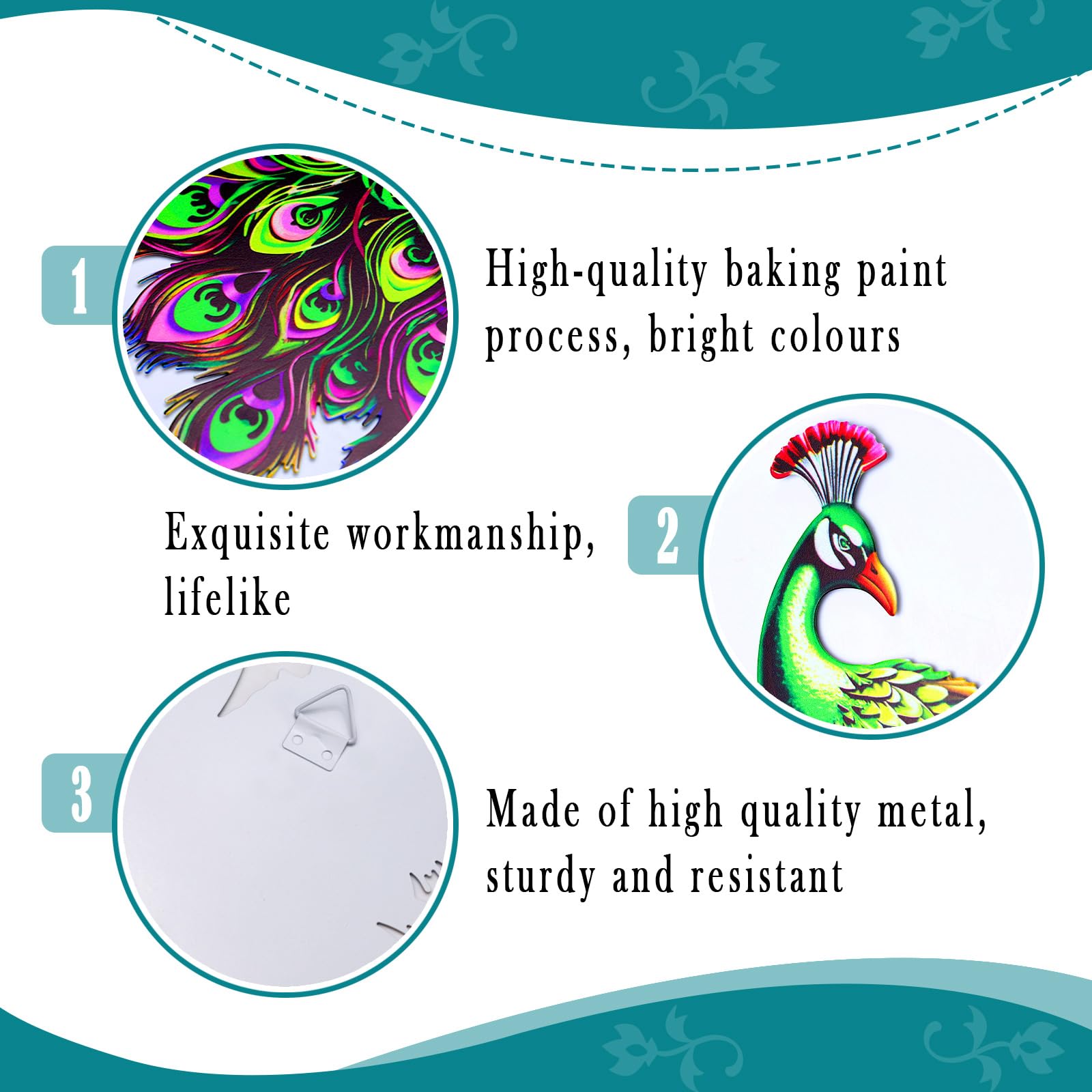 1

High-quality baking paint process, bright colours

Exquisite workmanship, lifelike

2

3

Made of high quality metal, sturdy and resistant